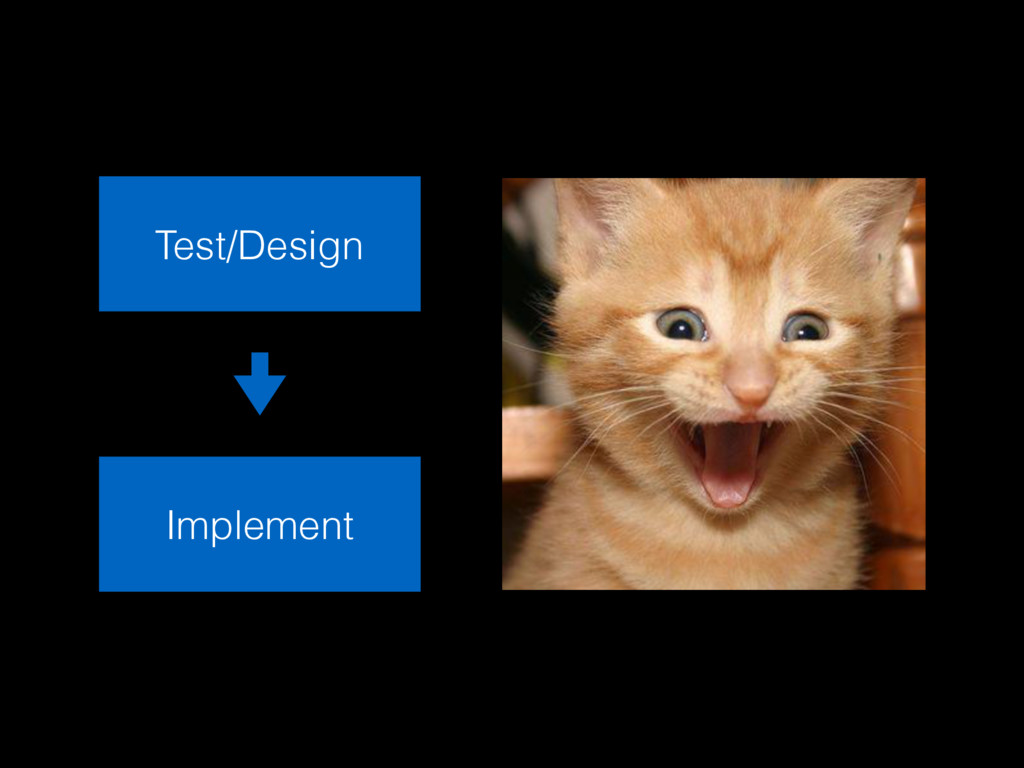 Test/Design

Implement